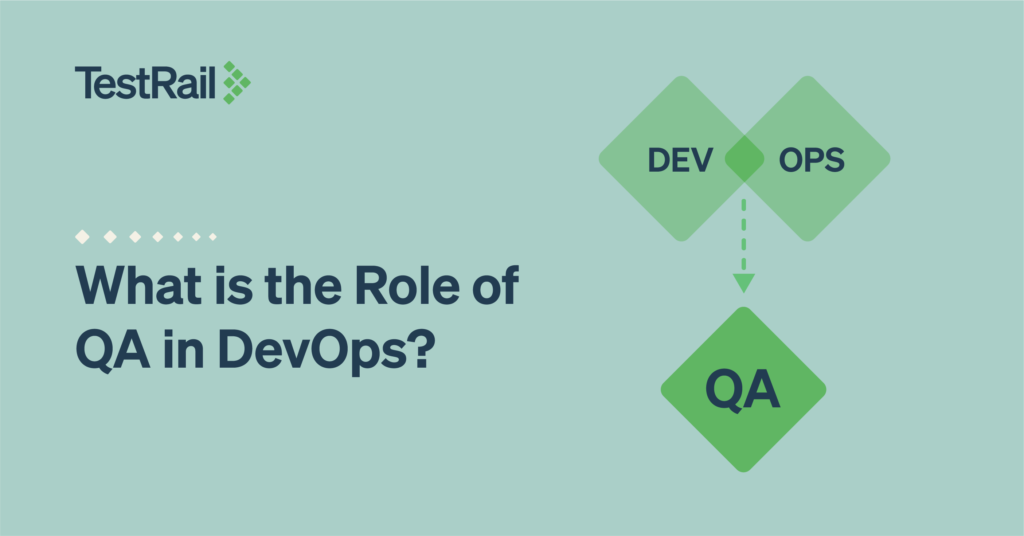 TestRail

What is the Role of QA in DevOps?

DEV

OPS

QA